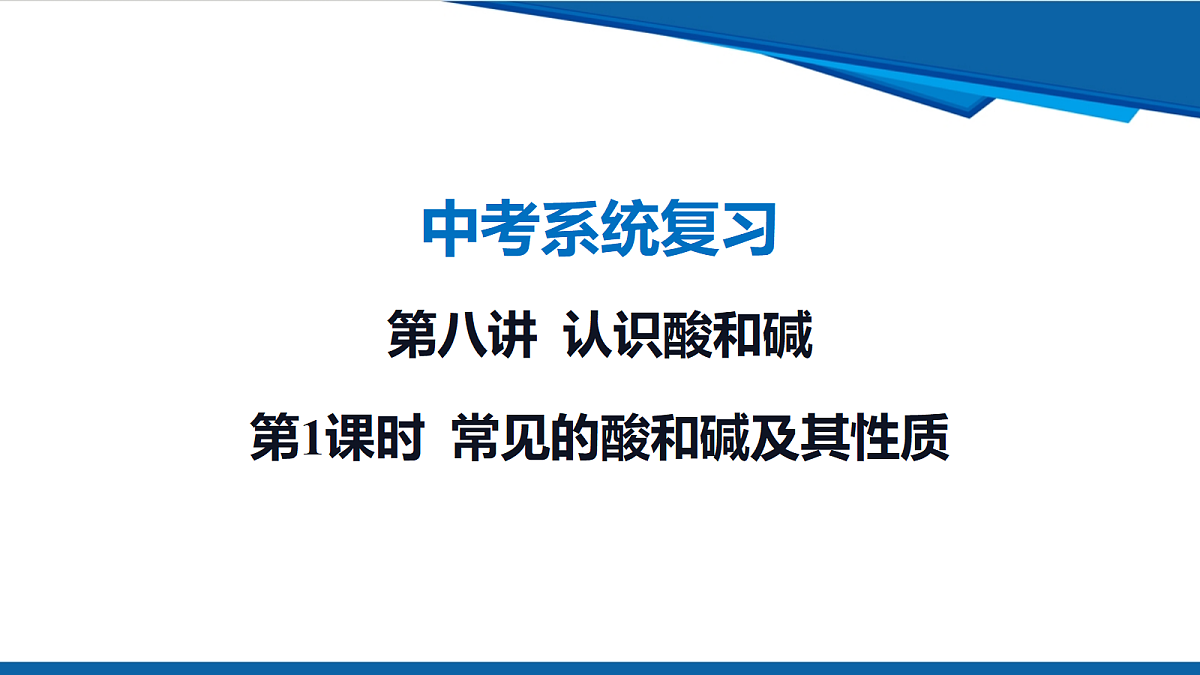 中考系统复习

第八讲  认识酸和碱

第1课时  常见的酸和碱及其性质